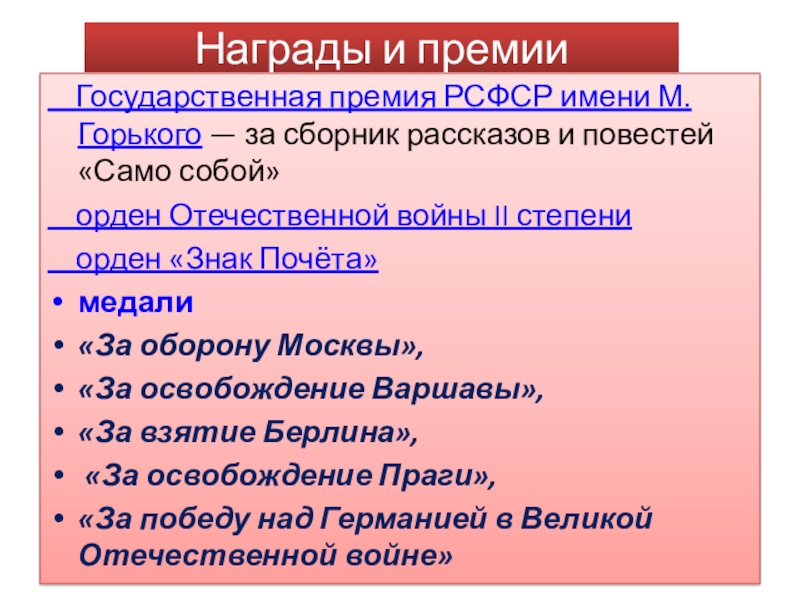 Награды и премии

Государственная премия РСФСР имени М. Горького — за сборник рассказов и повестей «Само собой»

орден Отечественной войны II степени

орден «Знак Почёта»

• медали
• «За оборону Москвы»,
• «За освобождение Варшавы»,
• «За взятие Берлина»,
• «За освобождение Праги»,
• «За победу над Германией в Великой Отечественной войне»